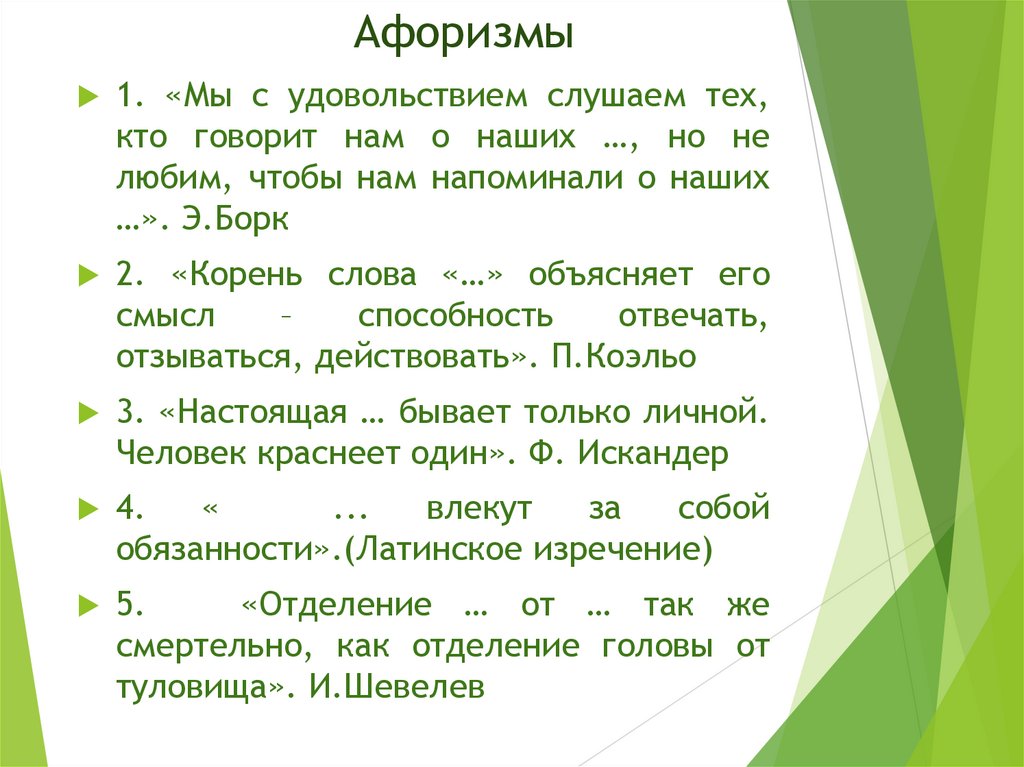 Афоризмы

1. «Мы с удовольствием слушаем тех, кто говорит нам о наших …, но не любим, чтобы нам напоминали о наших …». Э.Борк

2. «Корень слова «…» объясняет его смысл – способность отвечать, отзываться, действовать». П.Коэльо

3. «Настоящая … бывает только личной. Человек краснеет один». Ф. Искандер

4. « ... влекут за собой обязанности».(Латинское изречение)

5. «Отделение … от … так же смертельно, как отделение головы от туловища». И.Шевелев